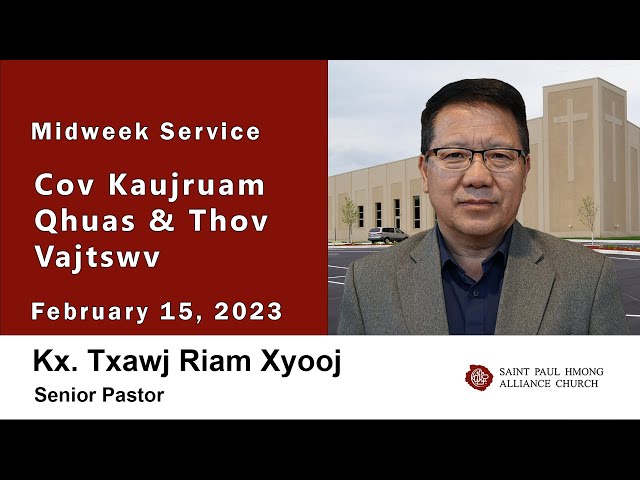 Midweek Service

Cov Kaujruam Qhuas & Thov Vajtswv

February 15, 2023

Kx. Txawj Riam Xyooj

Senior Pastor

SAINT PAUL HMONG ALLIANCE CHURCH